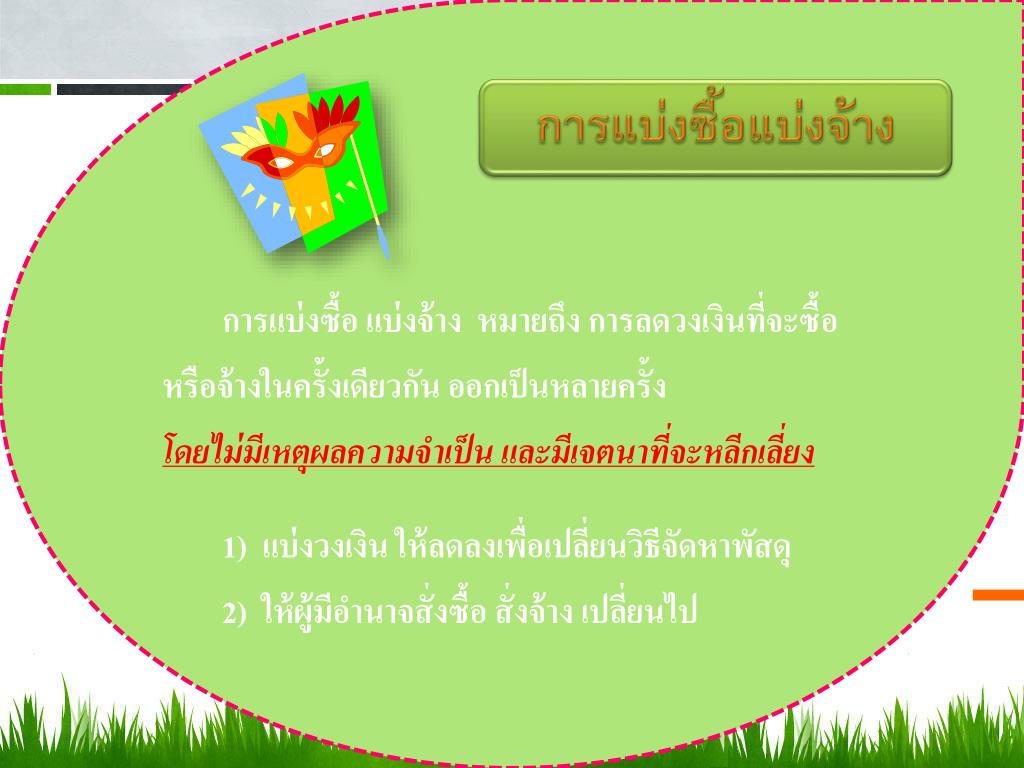 การแบ่งซื้อแบ่งจ้าง

การแบ่งซื้อ แบ่งจ้าง หมายถึง การลดวงเงินที่จะซื้อหรือจ้างในครั้งเดียวกัน ออกเป็นหลายครั้ง โดยไม่มีเหตุผลความจำเป็น และมีเจตนาที่จะหลีกเลี่ยง

1) แบ่งวงเงิน ให้ลดลงเพื่อเปลี่ยนวิธีจัดหาพัสดุ

2) ให้ผู้มีอำนาจสั่งซื้อ สั่งจ้าง เปลี่ยนไป